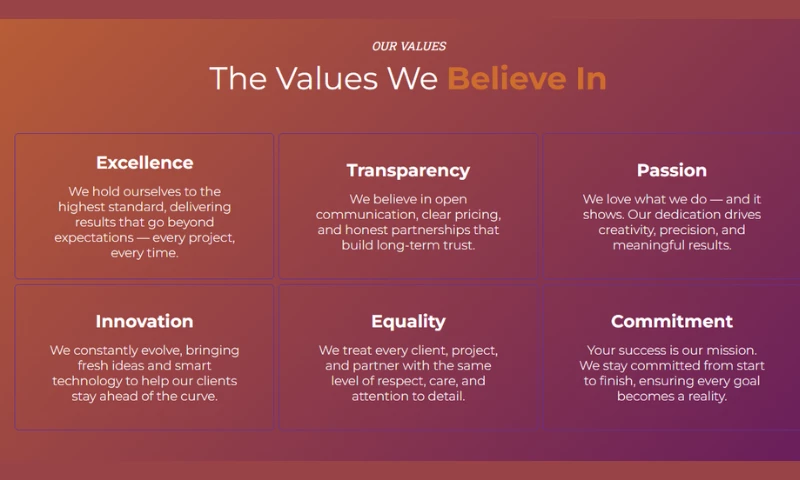 OUR VALUES

The Values We Believe In

Excellence

We hold ourselves to the highest standard, delivering results that go beyond expectations — every project, every time.

Transparency

We believe in open communication, clear pricing, and honest partnerships that build long-term trust.

Passion

We love what we do — and it shows. Our dedication drives creativity, precision, and meaningful results.

Innovation

We constantly evolve, bringing fresh ideas and smart technology to help our clients stay ahead of the curve.

Equality

We treat every client, project, and partner with the same level of respect, care, and attention to detail.

Commitment

Your success is our mission. We stay committed from start to finish, ensuring every goal becomes a reality.